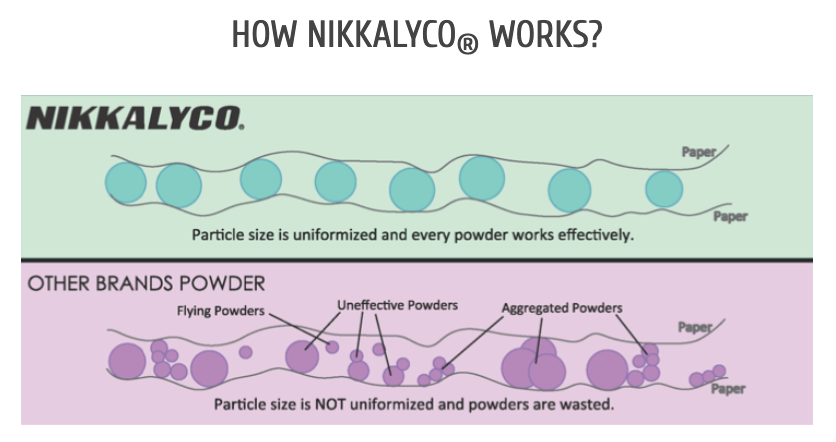 HOW NIKKALYCO® WORKS?

NIKKALYCO.

Paper

Paper

Particle size is uniformized and every powder works effectively.

OTHER BRANDS POWDER

Flying Powders

Uneffective Powders

Aggregated Powders

Paper

Paper

Particle size is NOT uniformized and powders are wasted.